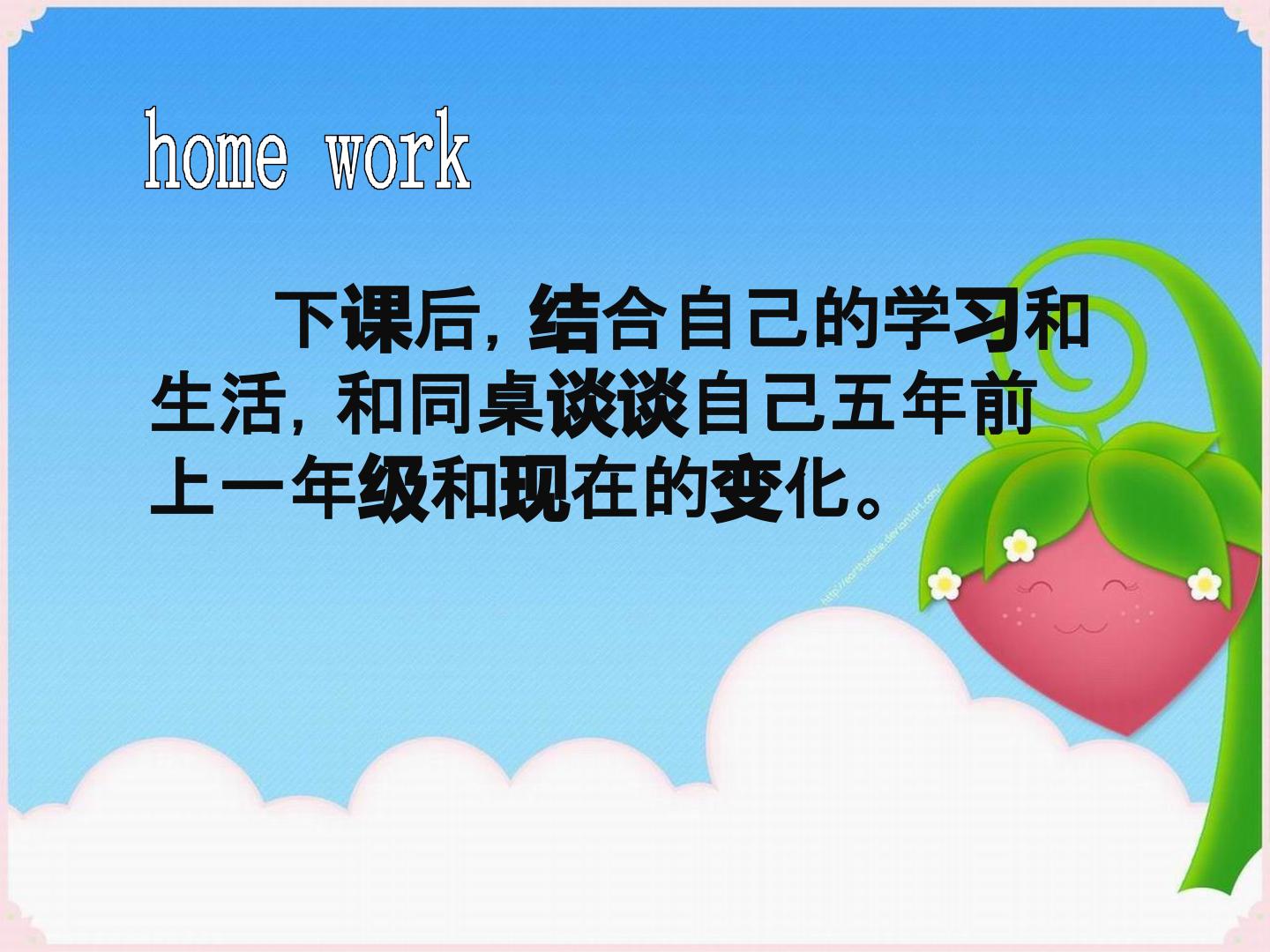 home work

下课后，结合自己的学习和生活，和同桌谈谈自己五年前上一年级和现在的变化。